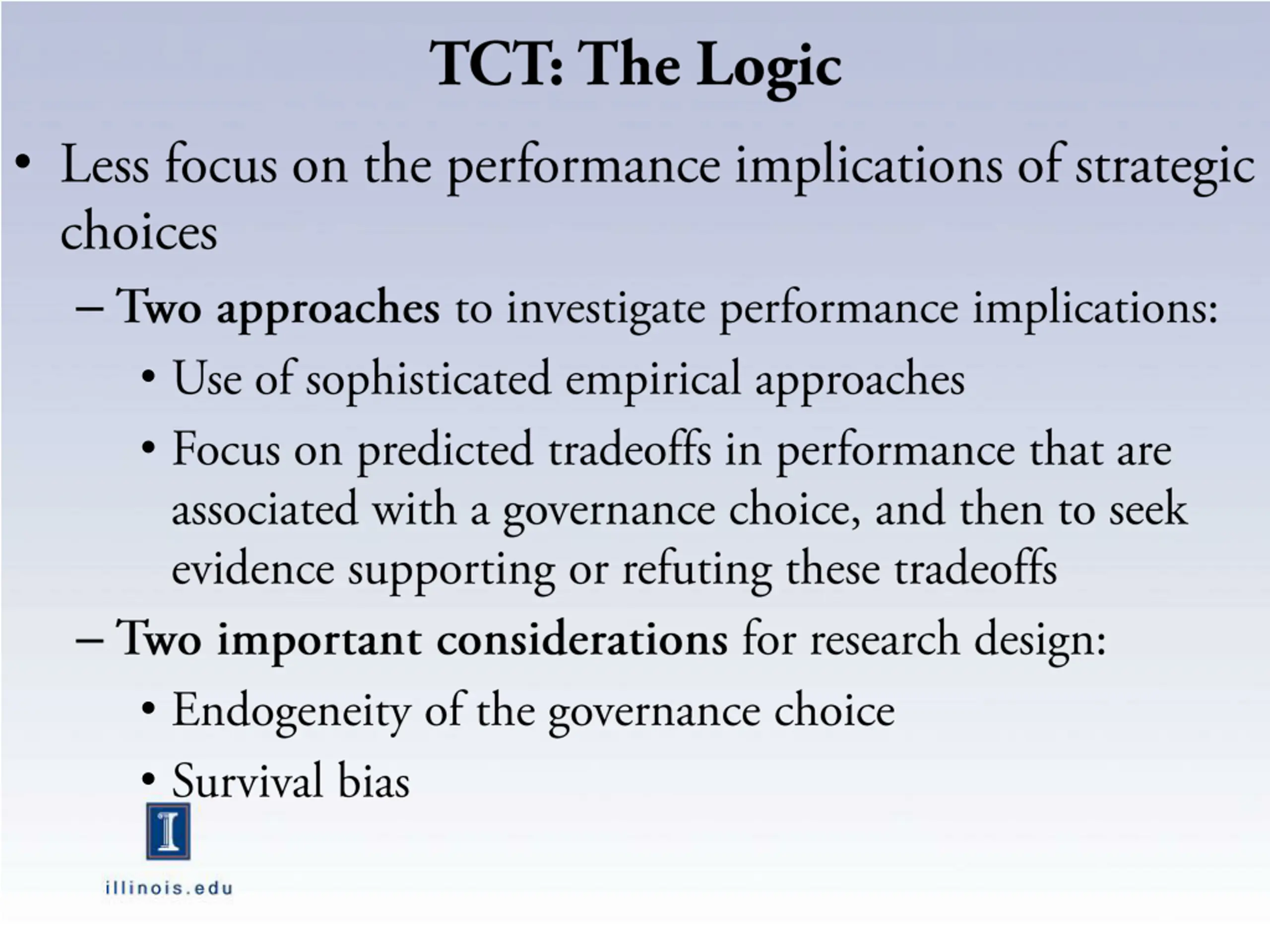 TCT: The Logic

• Less focus on the performance implications of strategic choices

– Two approaches to investigate performance implications:

• Use of sophisticated empirical approaches

• Focus on predicted tradeoffs in performance that are associated with a governance choice, and then to seek evidence supporting or refuting these tradeoffs

– Two important considerations for research design:

• Endogeneity of the governance choice

• Survival bias

I

illinois.edu